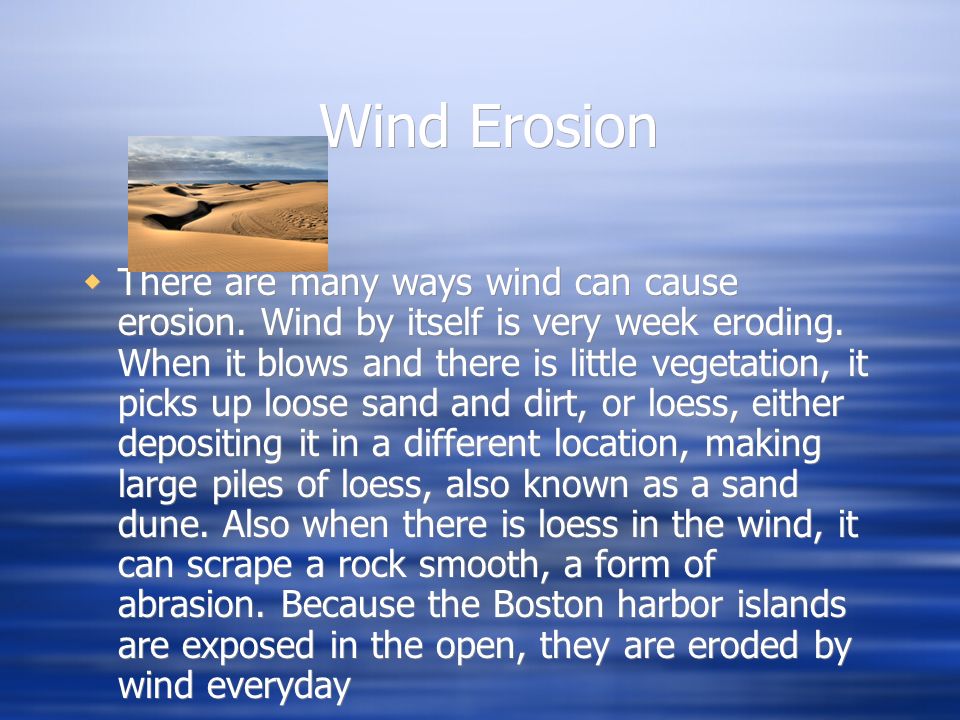 Wind Erosion

There are many ways wind can cause erosion. Wind by itself is very week eroding. When it blows and there is little vegetation, it picks up loose sand and dirt, or loess, either depositing it in a different location, making large piles of loess, also known as a sand dune. Also when there is loess in the wind, it can scrape a rock smooth, a form of abrasion. Because the Boston harbor islands are exposed in the open, they are eroded by wind everyday